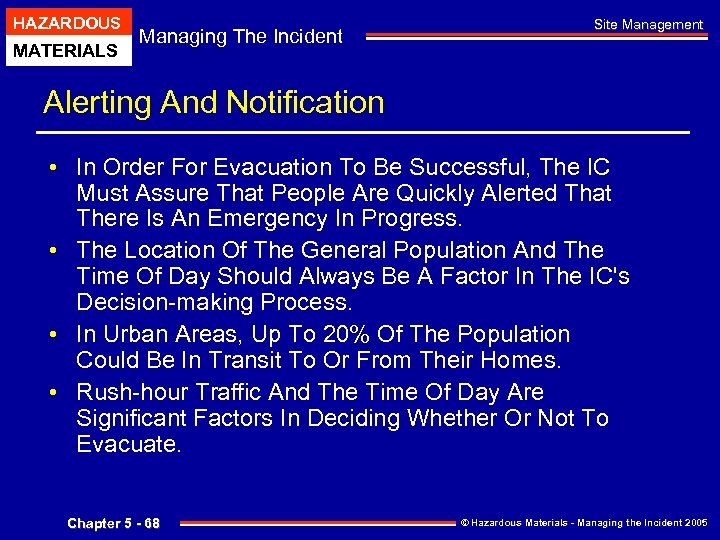 HAZARDOUS
MATERIALS

Managing The Incident

Site Management

Alerting And Notification

• In Order For Evacuation To Be Successful, The IC Must Assure That People Are Quickly Alerted That There Is An Emergency In Progress.
• The Location Of The General Population And The Time Of Day Should Always Be A Factor In The IC's Decision-making Process.
• In Urban Areas, Up To 20% Of The Population Could Be In Transit To Or From Their Homes.
• Rush-hour Traffic And The Time Of Day Are Significant Factors In Deciding Whether Or Not To Evacuate.

Chapter 5 - 68

© Hazardous Materials - Managing the Incident 2005